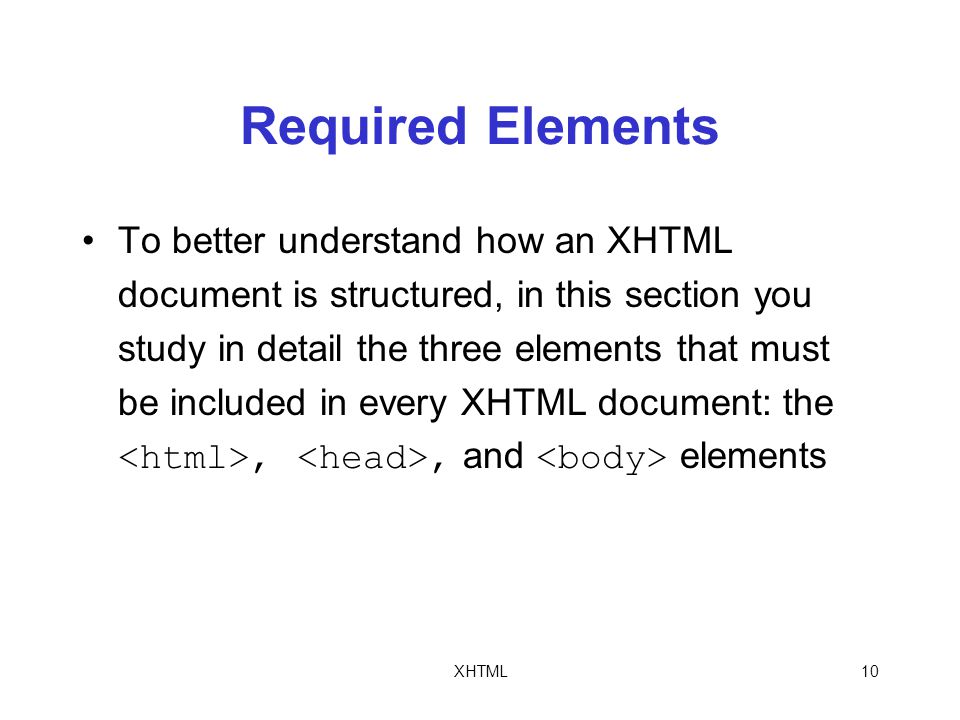 Required Elements

• To better understand how an XHTML document is structured, in this section you study in detail the three elements that must be included in every XHTML document: the <html>, <head>, and <body> elements

XHTML

10